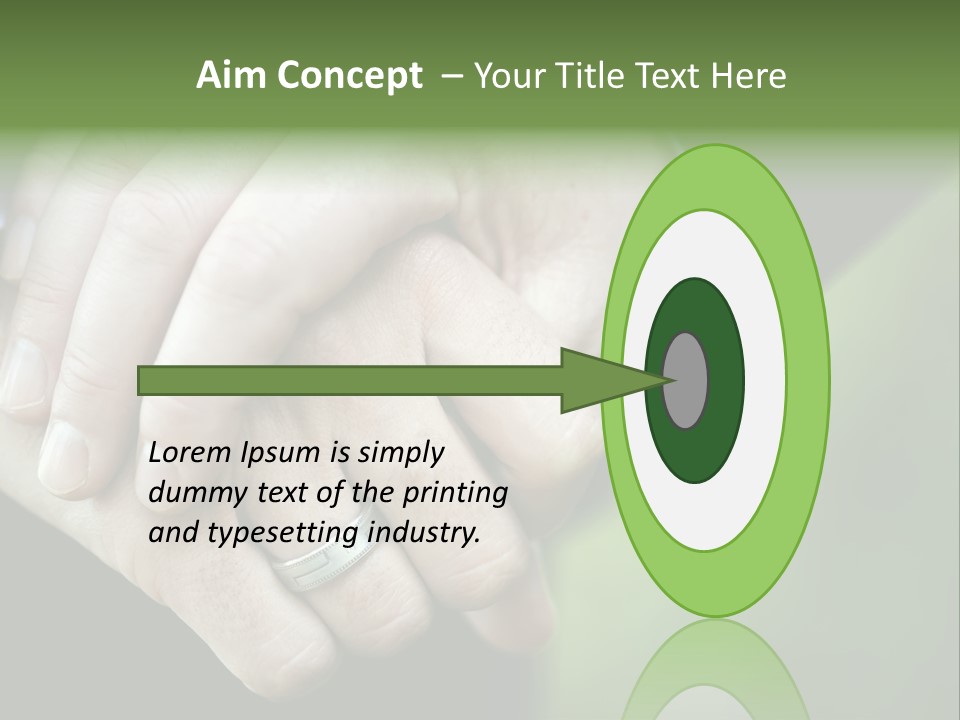 Aim Concept – Your Title Text Here

Lorem Ipsum is simply dummy text of the printing and typesetting industry.